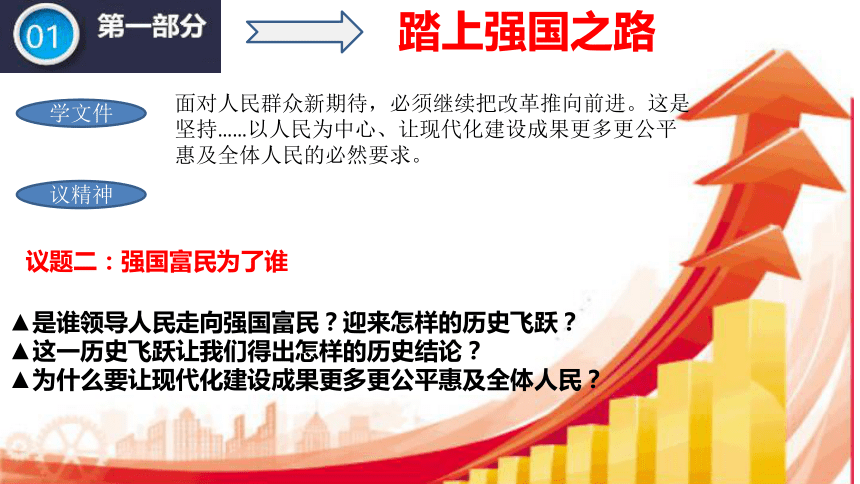 01 第一部分

踏上强国之路

学文件

面对人民群众新期待，必须继续把改革推向前进。这是坚持……以人民为中心、让现代化建设成果更多更公平惠及全体人民的必然要求。

议精神

议题二：强国富民为了谁

▲是谁领导人民走向强国富民？迎来怎样的历史飞跃？
▲这一历史飞跃让我们得出怎样的历史结论？
▲为什么要让现代化建设成果更多更公平惠及全体人民？